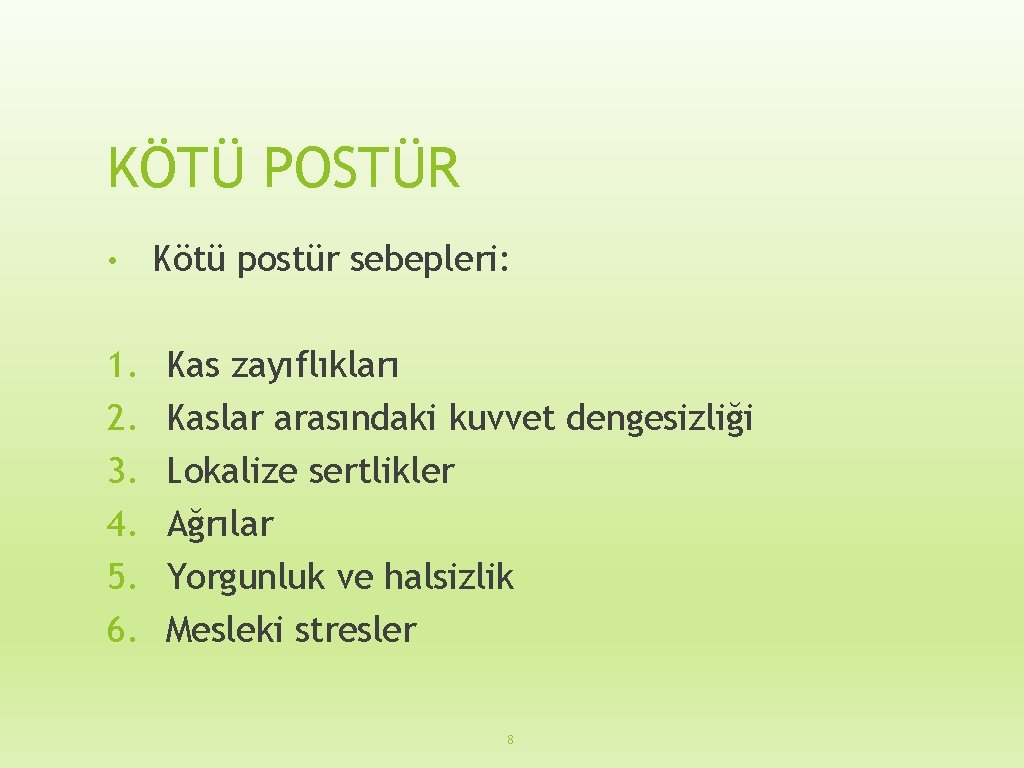 KÖTÜ POSTÜR

• Kötü postür sebepleri:

1. Kas zayıflıkları
2. Kaslar arasındaki kuvvet dengesizliği
3. Lokalize sertlikler
4. Ağrılar
5. Yorgunluk ve halsizlik
6. Mesleki stresler

8